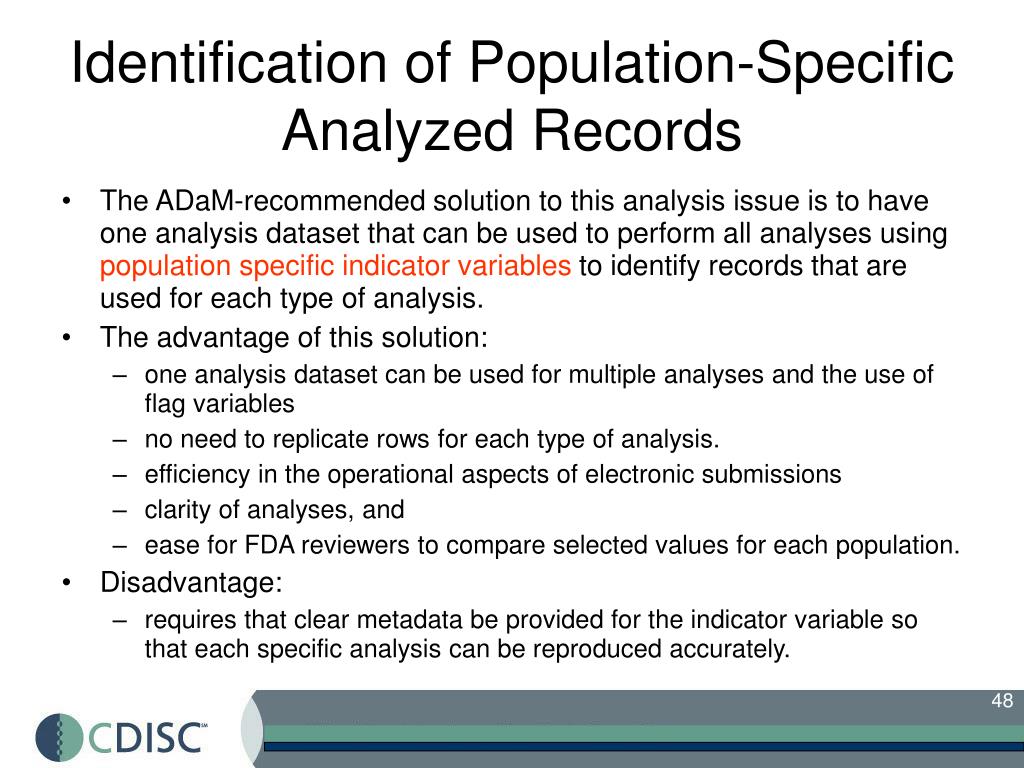 Identification of Population-Specific Analyzed Records

• The ADaM-recommended solution to this analysis issue is to have one analysis dataset that can be used to perform all analyses using population specific indicator variables to identify records that are used for each type of analysis.
• The advantage of this solution:
– one analysis dataset can be used for multiple analyses and the use of flag variables
– no need to replicate rows for each type of analysis.
– efficiency in the operational aspects of electronic submissions
– clarity of analyses, and
– ease for FDA reviewers to compare selected values for each population.
• Disadvantage:
– requires that clear metadata be provided for the indicator variable so that each specific analysis can be reproduced accurately.

48

CDISC℠